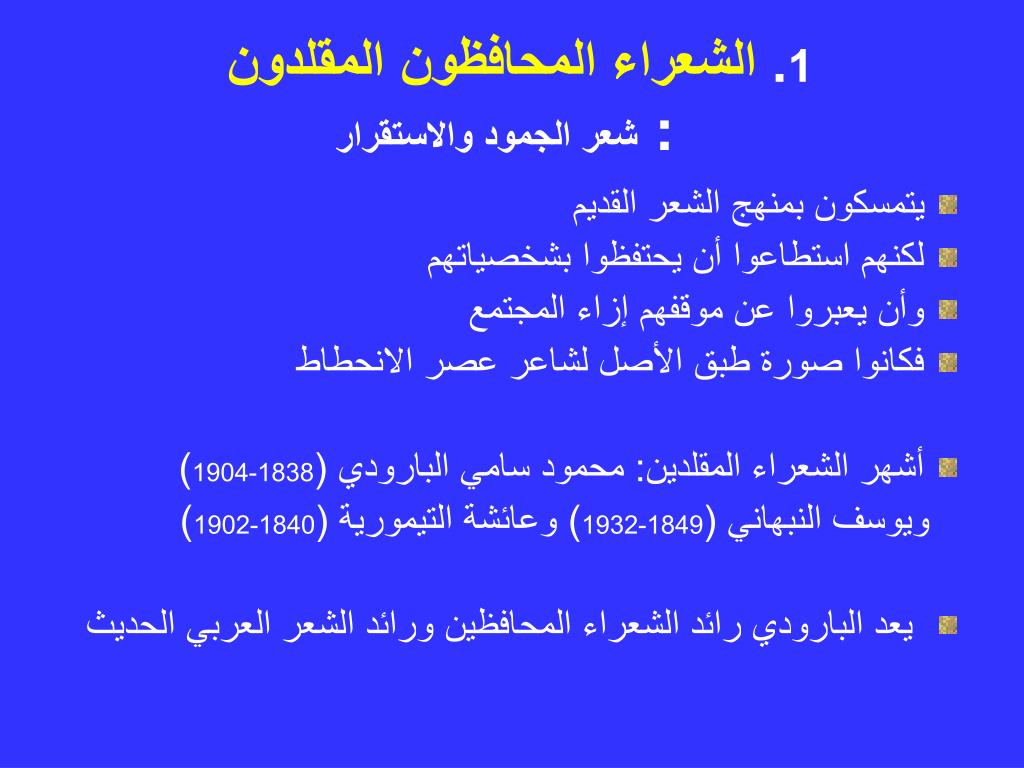 1. الشعراء المحافظون المقلدون

: شعر الجمود والاستقرار

يتمسكون بمنهج الشعر القديم

لكنهم استطاعوا أن يحتفظوا بشخصياتهم

وأن يعبروا عن موقفهم إزاء المجتمع

فكانوا صورة طبق الأصل لشاعر عصر الانحطاط

أشهر الشعراء المقلدين: محمود سامي البارودي (1838-1904) ويوسف النبهاني (1849-1932) وعائشة التيمورية (1840-1902)

يعد البارودي رائد الشعراء المحافظين ورائد الشعر العربي الحديث